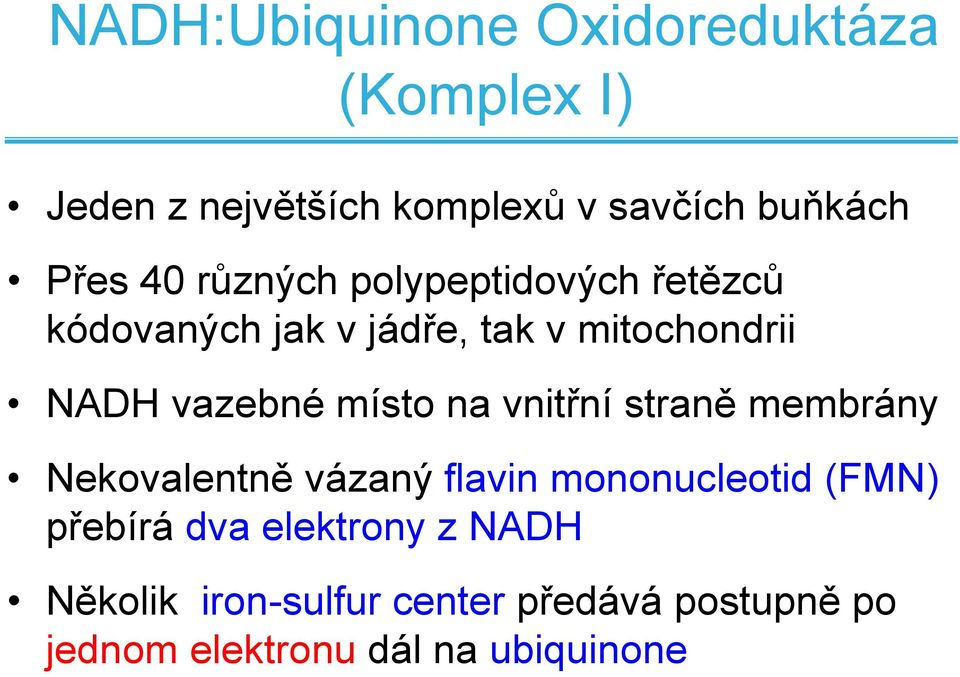 NADH:Ubiquinone Oxidoreduktáza (Komplex I)

• Jeden z největších komplexů v savčích buňkách

• Přes 40 různých polypeptidových řetězců kódovaných jak v jádře, tak v mitochondrii

• NADH vazebné místo na vnitřní straně membrány

• Nekovalentně vázaný flavin mononucleotid (FMN) přebírá dva elektrony z NADH

• Několik iron-sulfur center předává postupně po jednom elektronu dál na ubiquinone